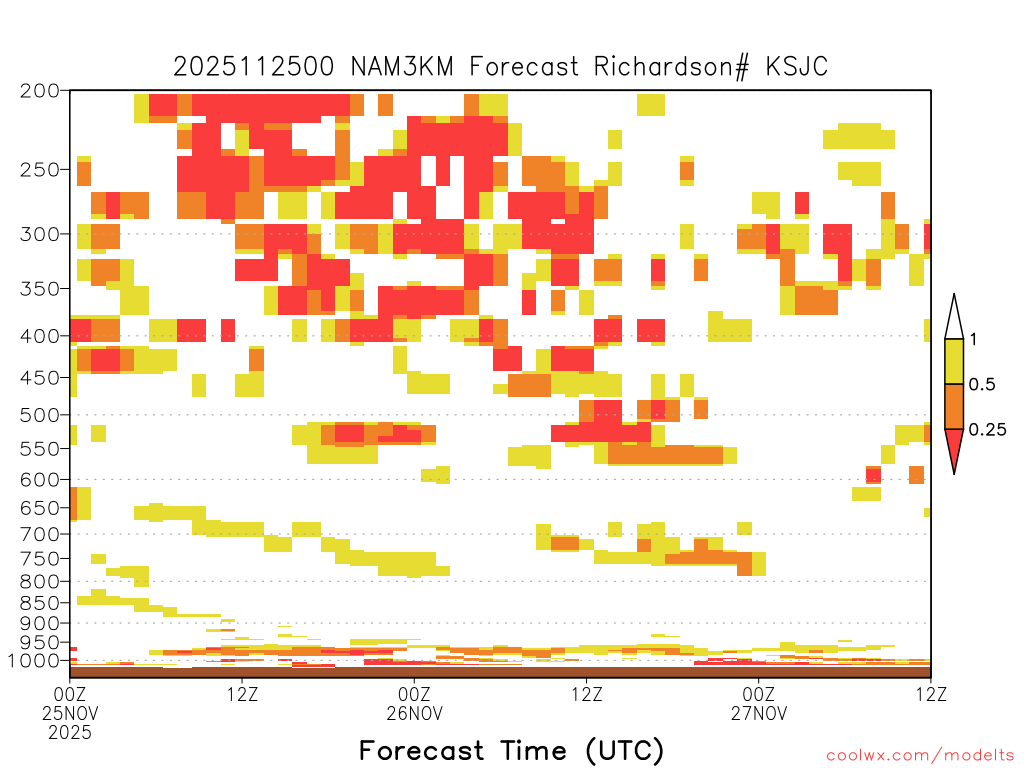 2025112500 NAM3KM Forecast Richardson# KSJC

200
250
300
350
400
450
500
550
600
650
700
750
800
850
900
950
1000

1
0.5
0.25

00Z
25NOV
2025
12Z
00Z
26NOV
12Z
00Z
27NOV
12Z

Forecast Time (UTC)

coolwx.com/modelts